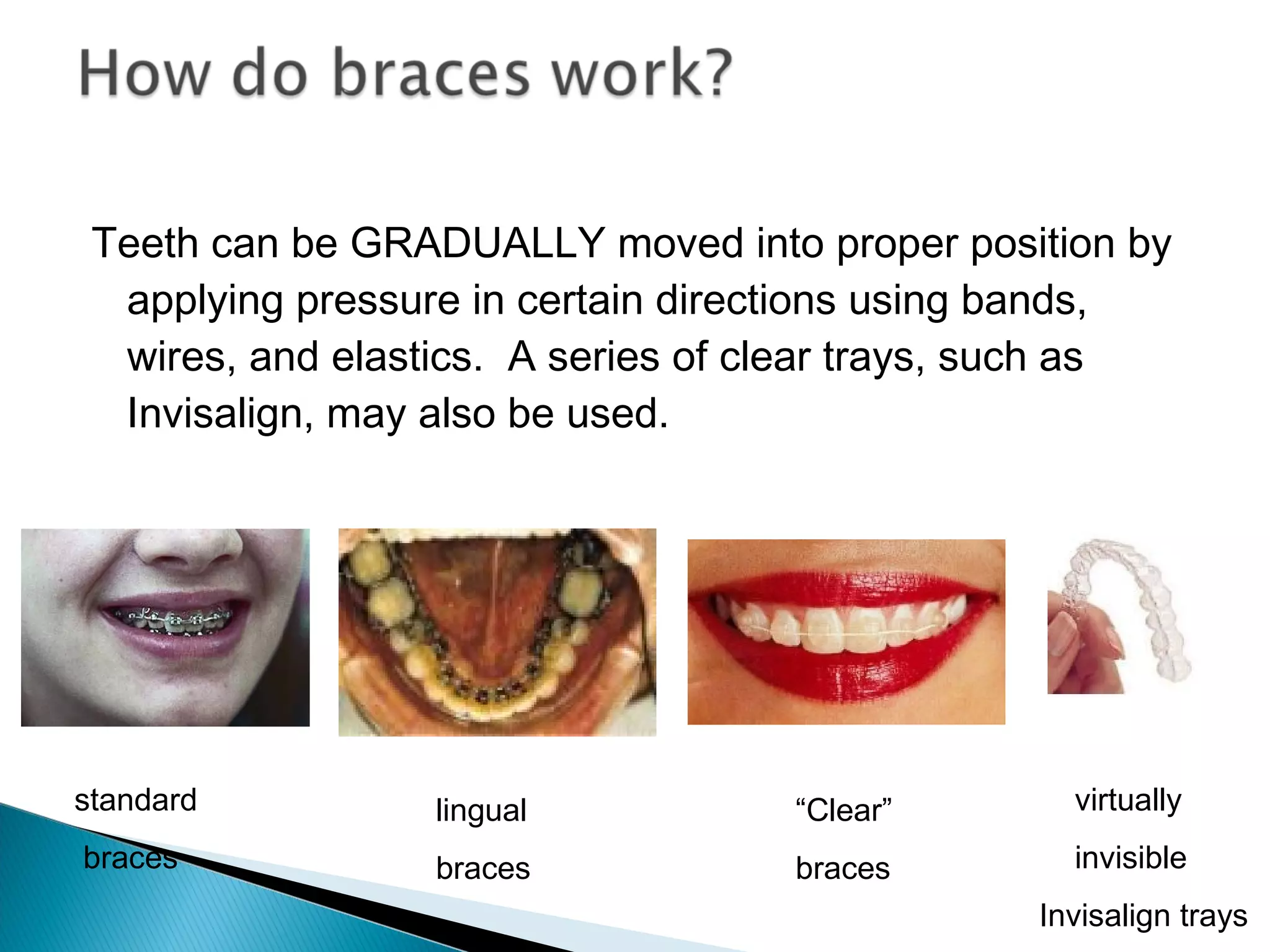 How do braces work?

Teeth can be GRADUALLY moved into proper position by applying pressure in certain directions using bands, wires, and elastics. A series of clear trays, such as Invisalign, may also be used.

standard braces

lingual braces

“Clear” braces

virtually invisible Invisalign trays